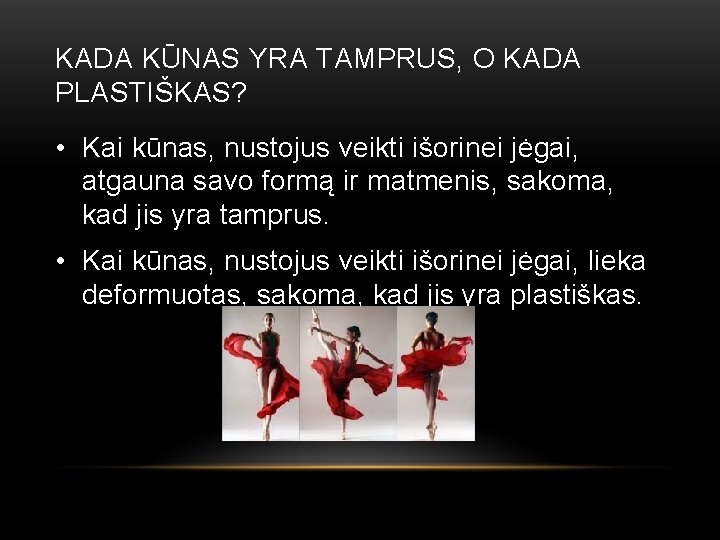 KADA KŪNAS YRA TAMPRUS, O KADA PLASTIŠKAS?

• Kai kūnas, nustojus veikti išorinei jėgai, atgauna savo formą ir matmenis, sakoma, kad jis yra tamprus.

• Kai kūnas, nustojus veikti išorinei jėgai, lieka deformuotas, sakoma, kad jis yra plastiškas.